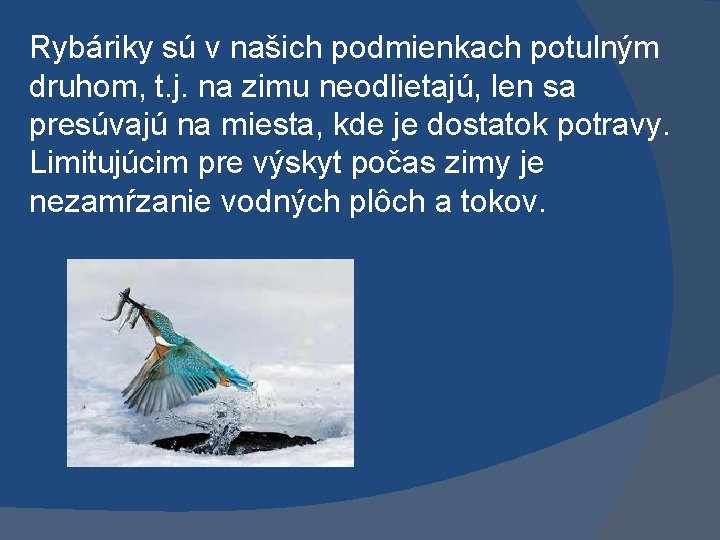 Rybáriky sú v našich podmienkach potulným druhom, t.j. na zimu neodlietajú, len sa presúvajú na miesta, kde je dostatok potravy. Limitujúcim pre výskyt počas zimy je nezamŕzanie vodných plôch a tokov.